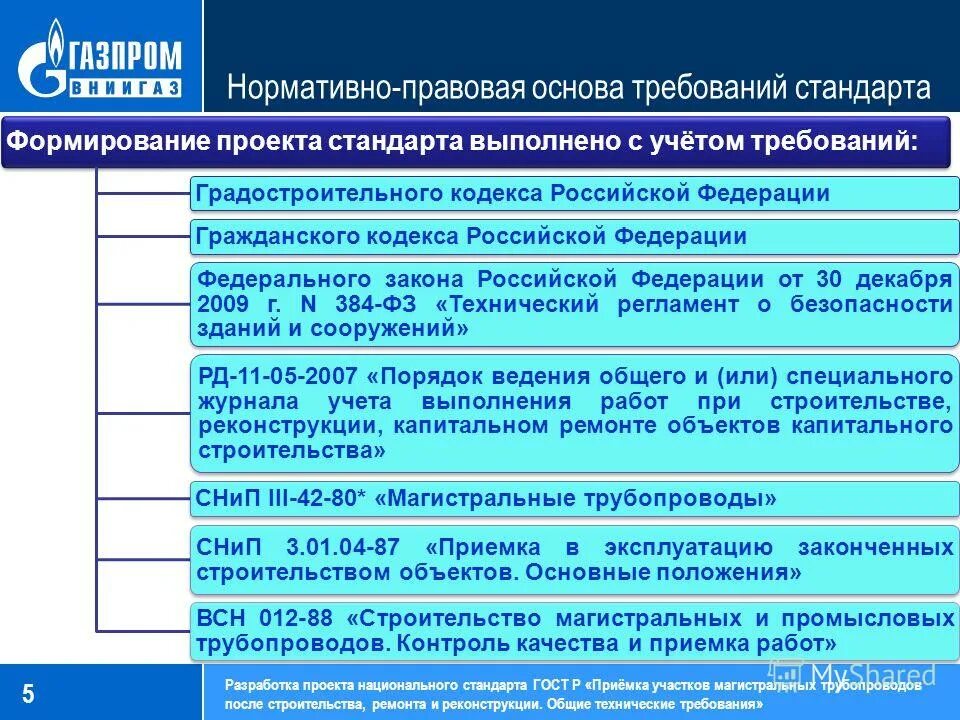 ГАЗПРОМ
ВНИИГАЗ

Нормативно-правовая основа требований стандарта

Формирование проекта стандарта выполнено с учётом требований:

Градостроительного кодекса Российской Федерации

Гражданского кодекса Российской Федерации

Федерального закона Российской Федерации от 30 декабря 2009 г. N 384-ФЗ «Технический регламент о безопасности зданий и сооружений»

РД-11-05-2007 «Порядок ведения общего и (или) специального журнала учета выполнения работ при строительстве, реконструкции, капитальном ремонте объектов капитального строительства»

СНиП III-42-80* «Магистральные трубопроводы»

СНиП 3.01.04-87 «Приемка в эксплуатацию законченных строительством объектов. Основные положения»

ВСН 012-88 «Строительство магистральных и промысловых трубопроводов. Контроль качества и приемка работ»

5

Разработка проекта национального стандарта ГОСТ Р «Приёмка участков магистральных трубопроводов после строительства, ремонта и реконструкции. Общие технические требования»

MyShared